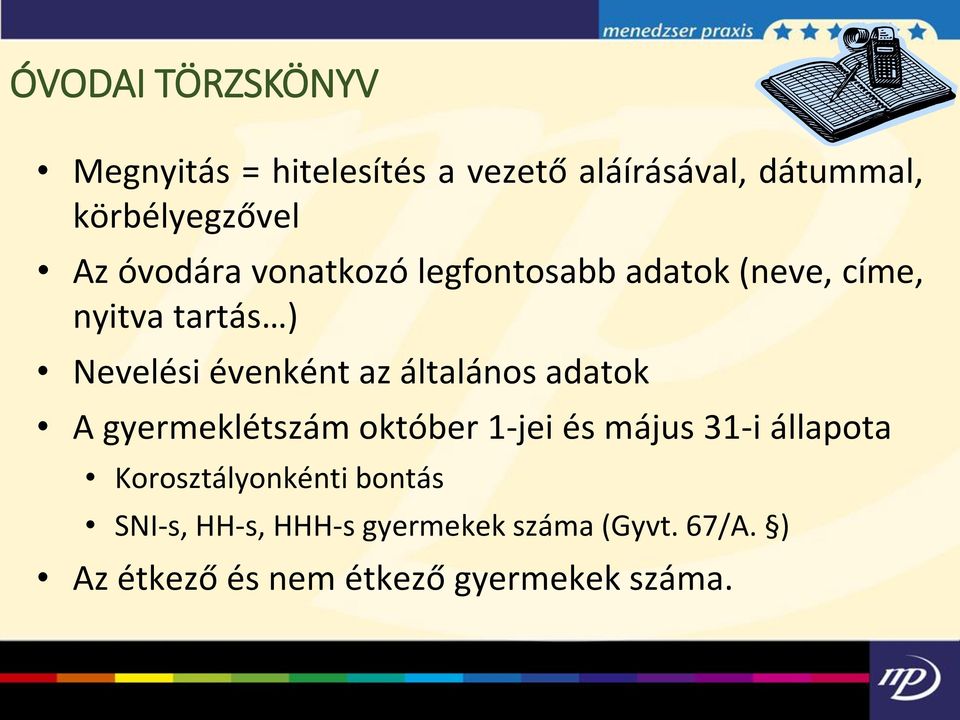 menedzser praxis

ÓVODAI TÖRZSKÖNYV

• Megnyitás = hitelesítés a vezető aláírásával, dátummal, körbélyegzővel
• Az óvodára vonatkozó legfontosabb adatok (neve, címe, nyitva tartás…)
• Nevelési évenként az általános adatok
• A gyermeklétszám október 1-jei és május 31-i állapota
  • Korosztályonkénti bontás
  • SNI-s, HH-s, HHH-s gyermekek száma (Gyvt. 67/A. §)
• Az étkező és nem étkező gyermekek száma.

mp